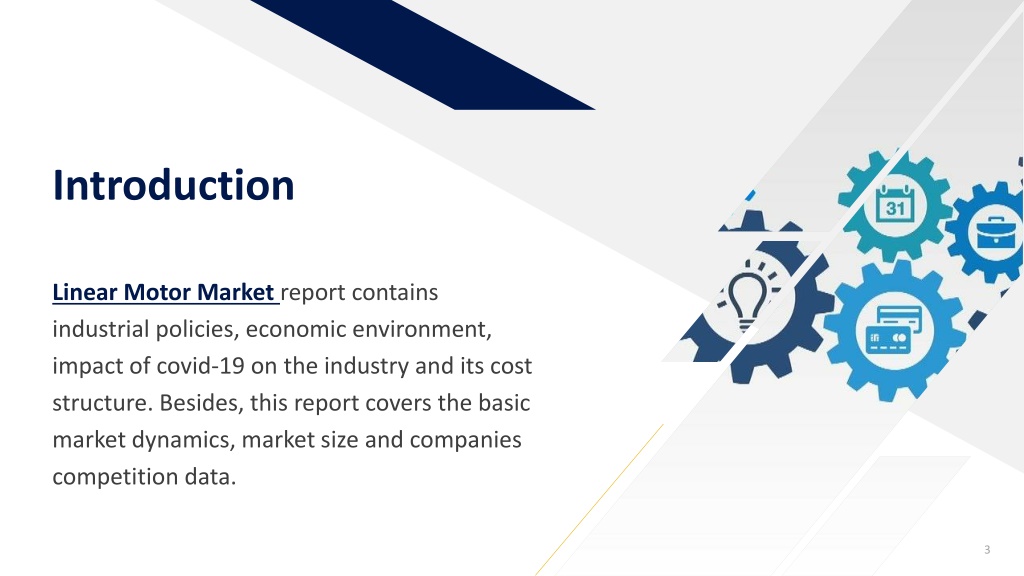 Introduction

Linear Motor Market report contains industrial policies, economic environment, impact of covid-19 on the industry and its cost structure. Besides, this report covers the basic market dynamics, market size and companies competition data.

31

3